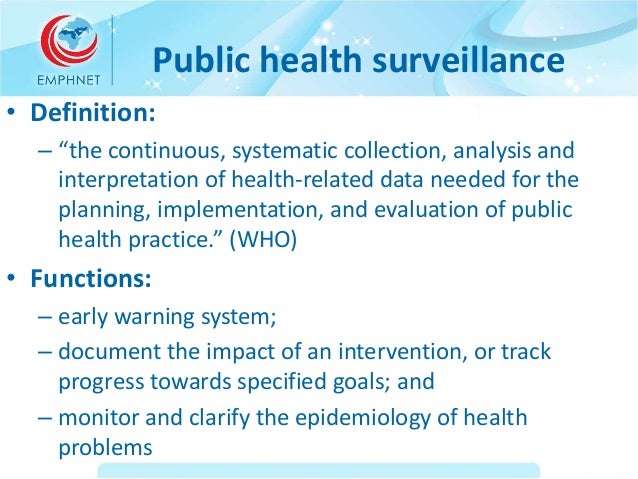 EMPHNET

Public health surveillance

• Definition:

– “the continuous, systematic collection, analysis and interpretation of health-related data needed for the planning, implementation, and evaluation of public health practice.” (WHO)

• Functions:

– early warning system;

– document the impact of an intervention, or track progress towards specified goals; and

– monitor and clarify the epidemiology of health problems